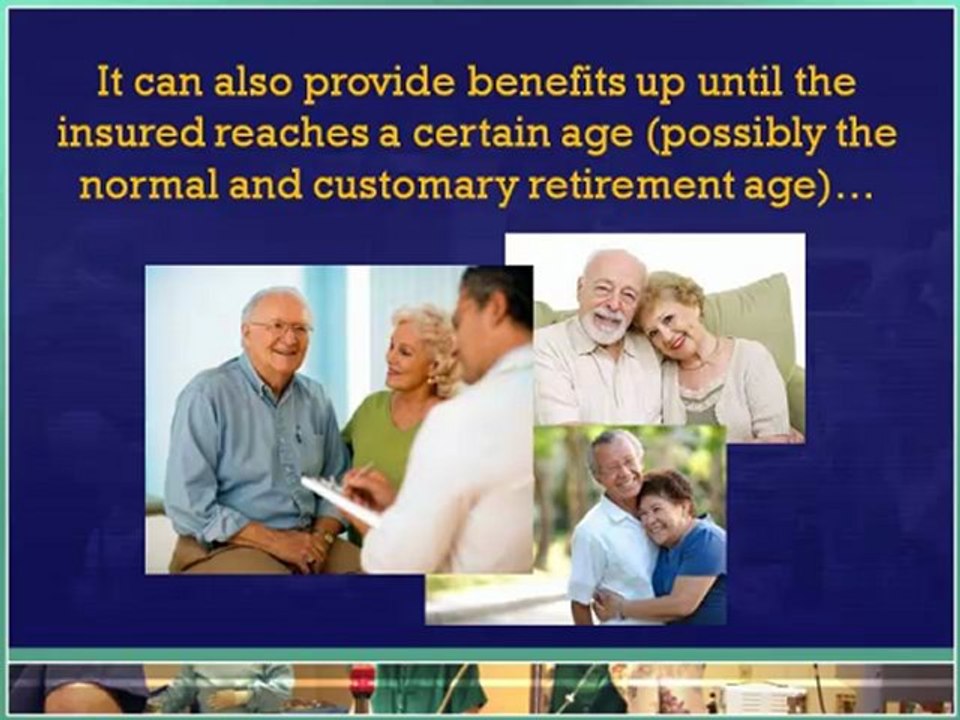 It can also provide benefits up until the insured reaches a certain age (possibly the normal and customary retirement age)…